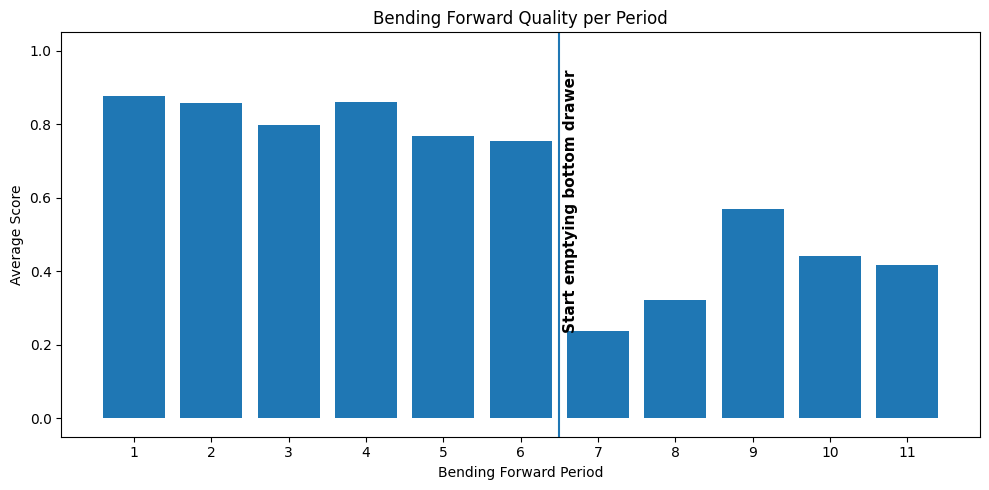 Bending Forward Quality per Period

Average Score

1.0
0.8
0.6
0.4
0.2
0.0

Start emptying bottom drawer

1 2 3 4 5 6 7 8 9 10 11

Bending Forward Period